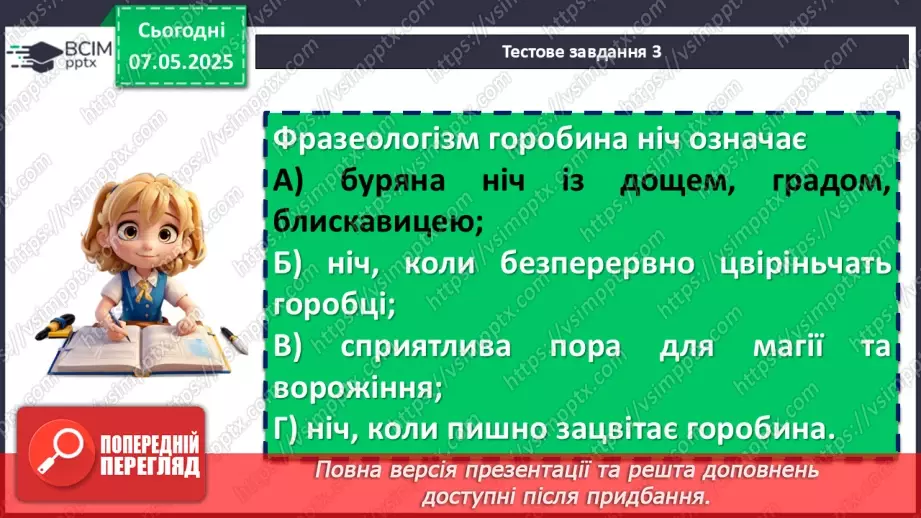 ВСІМ pptx

Сьогодні 07.05.2025

Тестове завдання 3

Фразеологізм горобина ніч означає
А) буряна ніч із дощем, градом, блискавицею;
Б) ніч, коли безперервно цвіріньчать горобці;
В) сприятлива пора для магії та ворожіння;
Г) ніч, коли пишно зацвітає горобина.

ПОПЕРЕДНІЙ ПЕРЕГЛЯД

Повна версія презентації та решта доповнень доступні після придбання.

https://vsimpptx.com